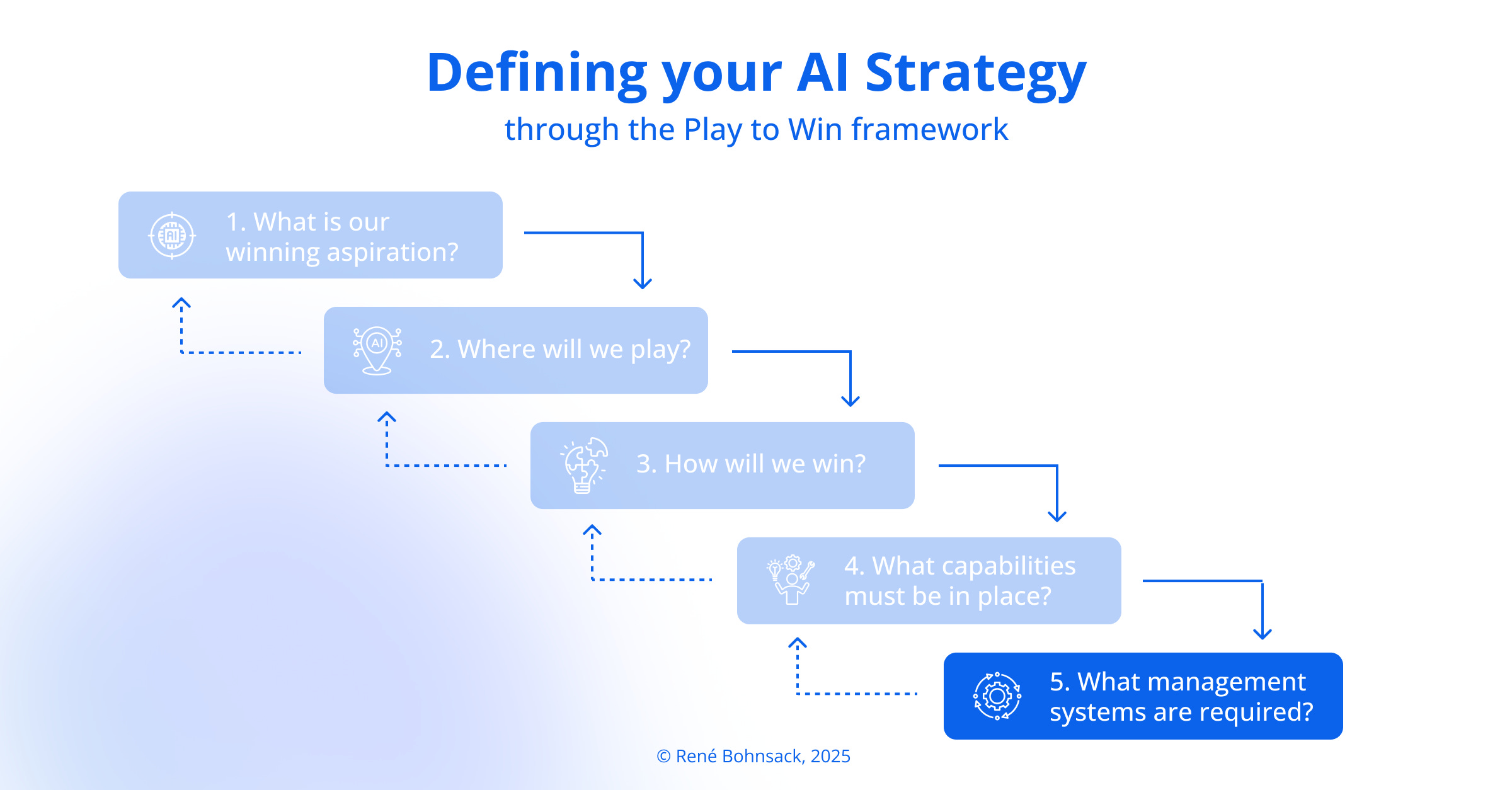 Defining your AI Strategy

through the Play to Win framework

AI 1. What is our winning aspiration?

AI 2. Where will we play?

3. How will we win?

4. What capabilities must be in place?

5. What management systems are required?

© René Bohnsack, 2025